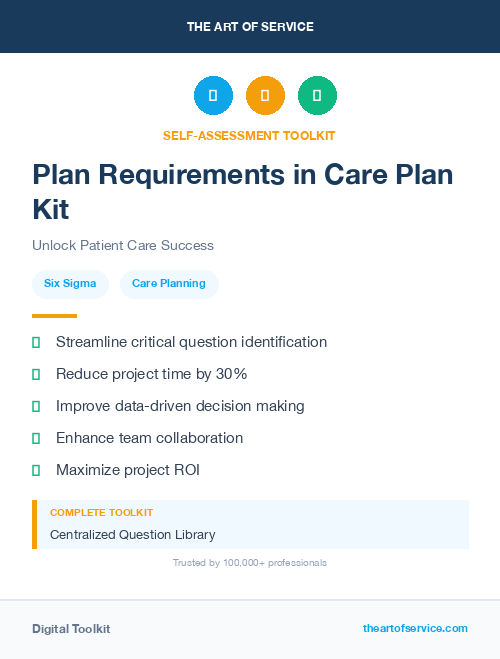 THE ART OF SERVICE

SELF-ASSESSMENT TOOLKIT

Plan Requirements in Care Plan Kit

Unlock Patient Care Success

Six Sigma

Care Planning

Streamline critical question identification

Reduce project time by 30%

Improve data-driven decision making

Enhance team collaboration

Maximize project ROI

COMPLETE TOOLKIT

Centralized Question Library

Trusted by 100,000+ professionals

Digital Toolkit

theartofservice.com